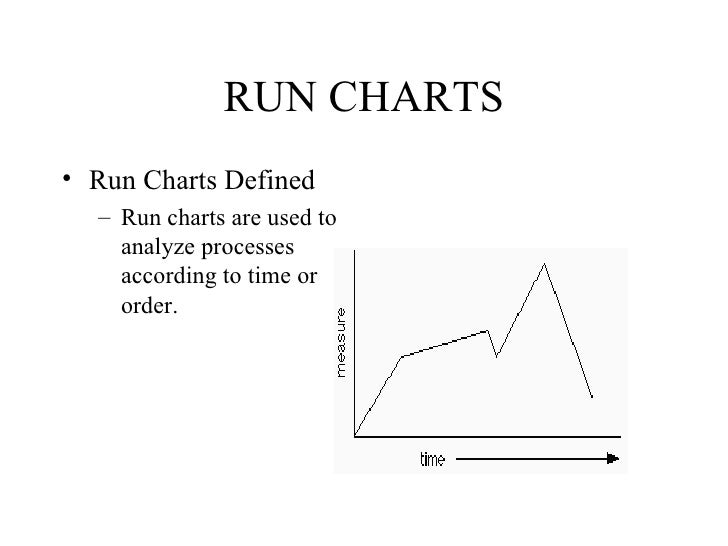 RUN CHARTS

• Run Charts Defined
– Run charts are used to analyze processes according to time or order.

measure

time